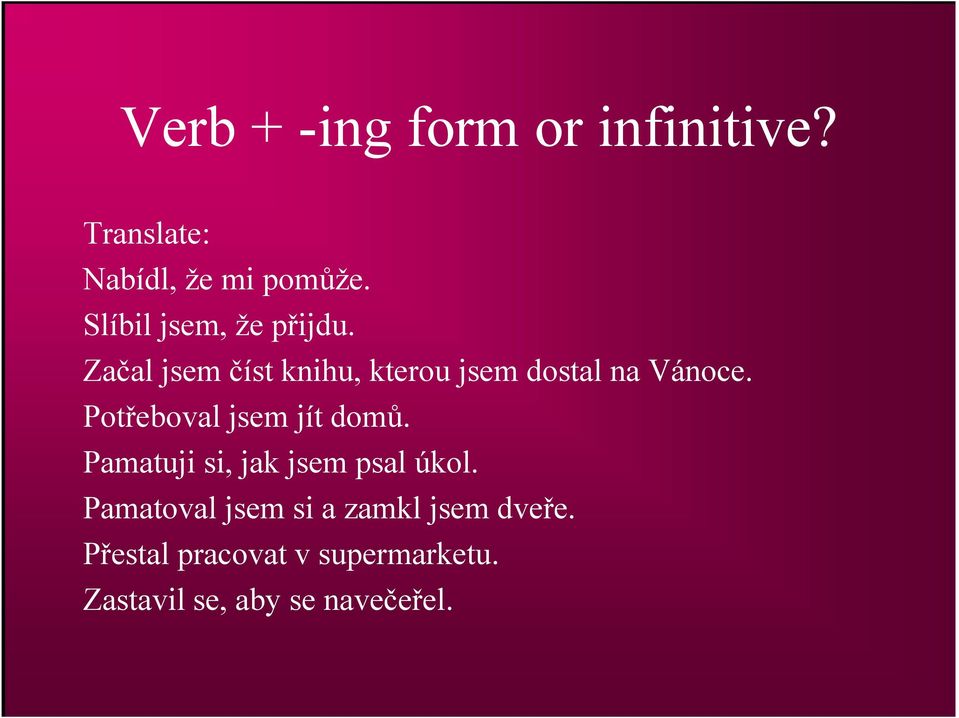 Verb + -ing form or infinitive?

Translate:
Nabídl, že mi pomůže.
Slíbil jsem, že přijdu.
Začal jsem číst knihu, kterou jsem dostal na Vánoce.
Potřeboval jsem jít domů.
Pamatuji si, jak jsem psal úkol.
Pamatoval jsem si a zamkl jsem dveře.
Přestal pracovat v supermarketu.
Zastavil se, aby se navečeřel.